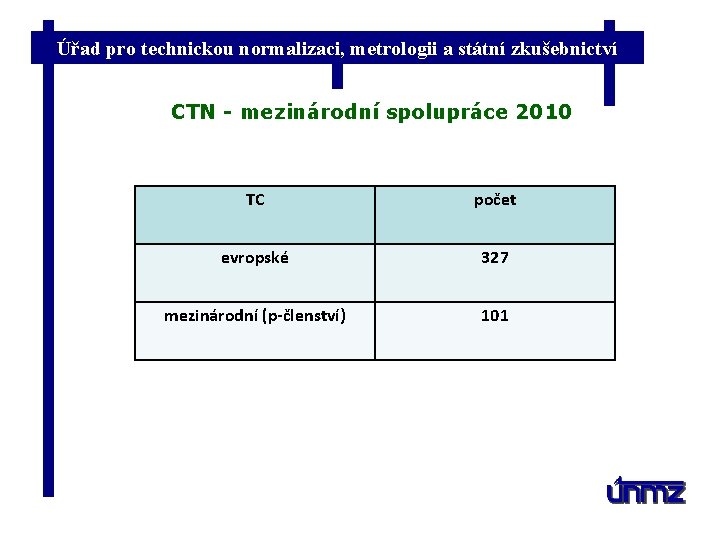 Úřad pro technickou normalizaci, metrologii a státní zkušebnictví

CTN - mezinárodní spolupráce 2010

| TC | počet |
|---|---|
| evropské | 327 |
| mezinárodní (p-členství) | 101 |

únmz